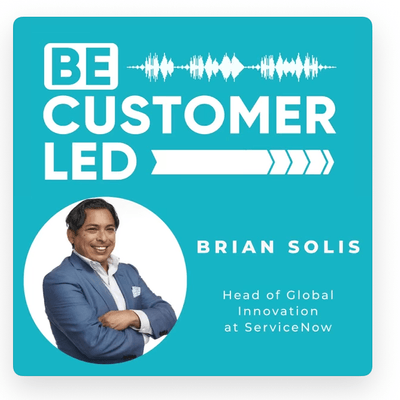 BE
CUSTOMER
LED

BRIAN SOLIS

Head of Global Innovation at ServiceNow